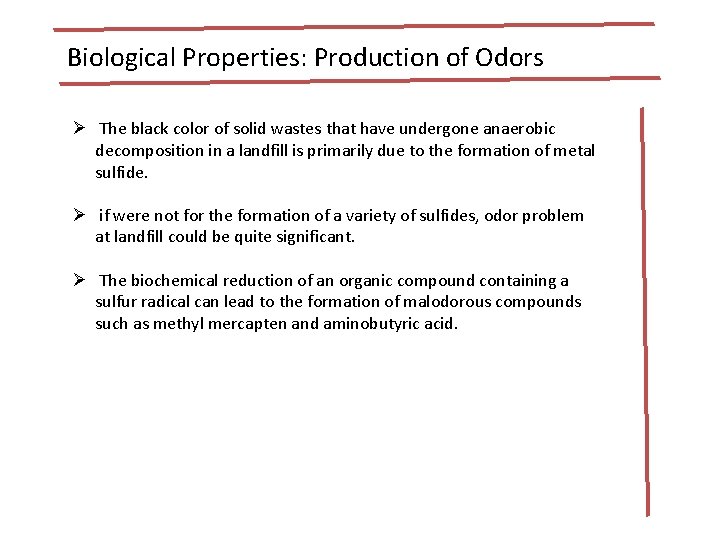 Biological Properties: Production of Odors

➢ The black color of solid wastes that have undergone anaerobic decomposition in a landfill is primarily due to the formation of metal sulfide.

➢ if were not for the formation of a variety of sulfides, odor problem at landfill could be quite significant.

➢ The biochemical reduction of an organic compound containing a sulfur radical can lead to the formation of malodorous compounds such as methyl mercapten and aminobutyric acid.